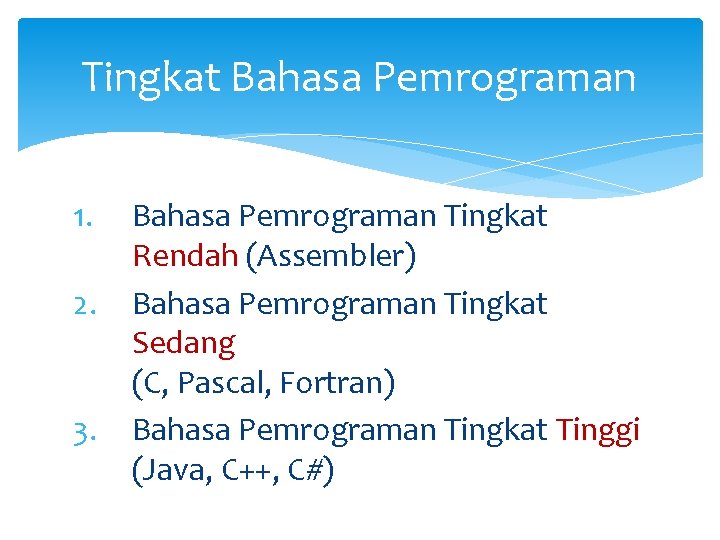 Tingkat Bahasa Pemrograman

1. Bahasa Pemrograman Tingkat Rendah (Assembler)
2. Bahasa Pemrograman Tingkat Sedang (C, Pascal, Fortran)
3. Bahasa Pemrograman Tingkat Tinggi (Java, C++, C#)